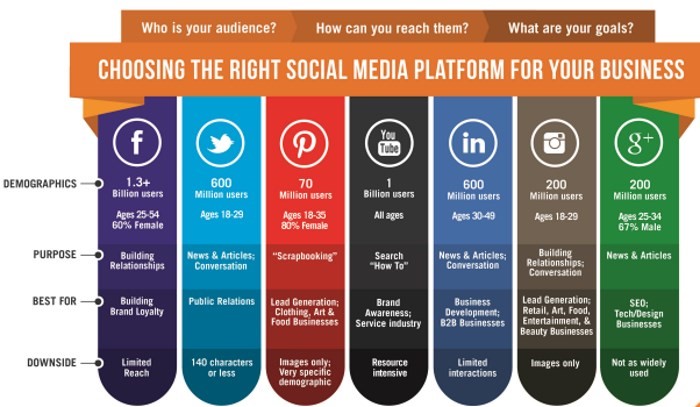 Who is your audience? How can you reach them? What are your goals?

CHOOSING THE RIGHT SOCIAL MEDIA PLATFORM FOR YOUR BUSINESS

| | f | | P | You Tube | in | | g+ |
|---|---|---|---|---|---|---|---|
| DEMOGRAPHICS | 1.3+ Billion users Ages 25-54 60% Female | 600 Million users Ages 18-29 | 70 Million users Ages 18-35 80% Female | 1 Billion users All ages | 600 Million users Ages 30-49 | 200 Million users Ages 18-29 | 200 Million users Ages 25-34 67% Male |
| PURPOSE | Building Relationships | News & Articles; Conversation | "Scrapbooking" | Search "How To" | News & Articles; Conversation | Building Relationships; Conversation | News & Articles |
| BEST FOR | Building Brand Loyalty | Public Relations | Lead Generation; Clothing, Art & Food Businesses | Brand Awareness; Service industry | Business Development; B2B Businesses | Lead Generation; Retail, Art, Food, Entertainment, & Beauty Businesses | SEO; Tech/Design Businesses |
| DOWNSIDE | Limited Reach | 140 characters or less | Images only; Very specific demographic | Resource intensive | Limited interactions | Images only | Not as widely used |